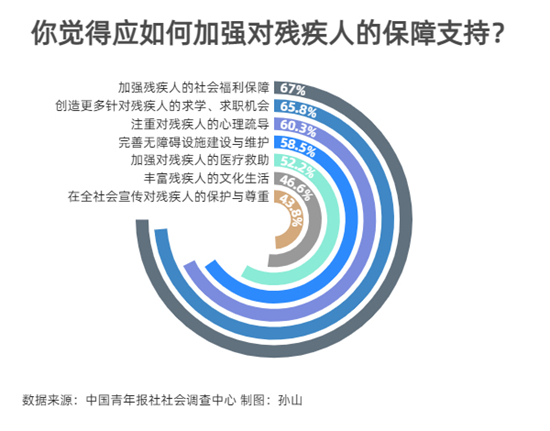 你觉得应如何加强对残疾人的保障支持？

加强残疾人的社会福利保障 67%
创造更多针对残疾人的求学、求职机会 65.8%
注重对残疾人的心理疏导 60.3%
完善无障碍设施建设与维护 58.5%
加强对残疾人的医疗救助 52.2%
丰富残疾人的文化生活 46.6%
在全社会宣传对残疾人的保护与尊重 43.8%

数据来源：中国青年报社社会调查中心 制图：孙山